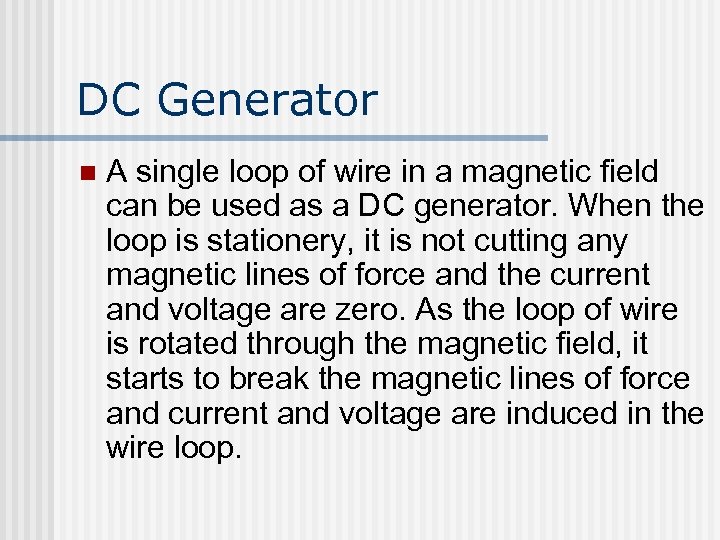 DC Generator

A single loop of wire in a magnetic field can be used as a DC generator. When the loop is stationery, it is not cutting any magnetic lines of force and the current and voltage are zero. As the loop of wire is rotated through the magnetic field, it starts to break the magnetic lines of force and current and voltage are induced in the wire loop.